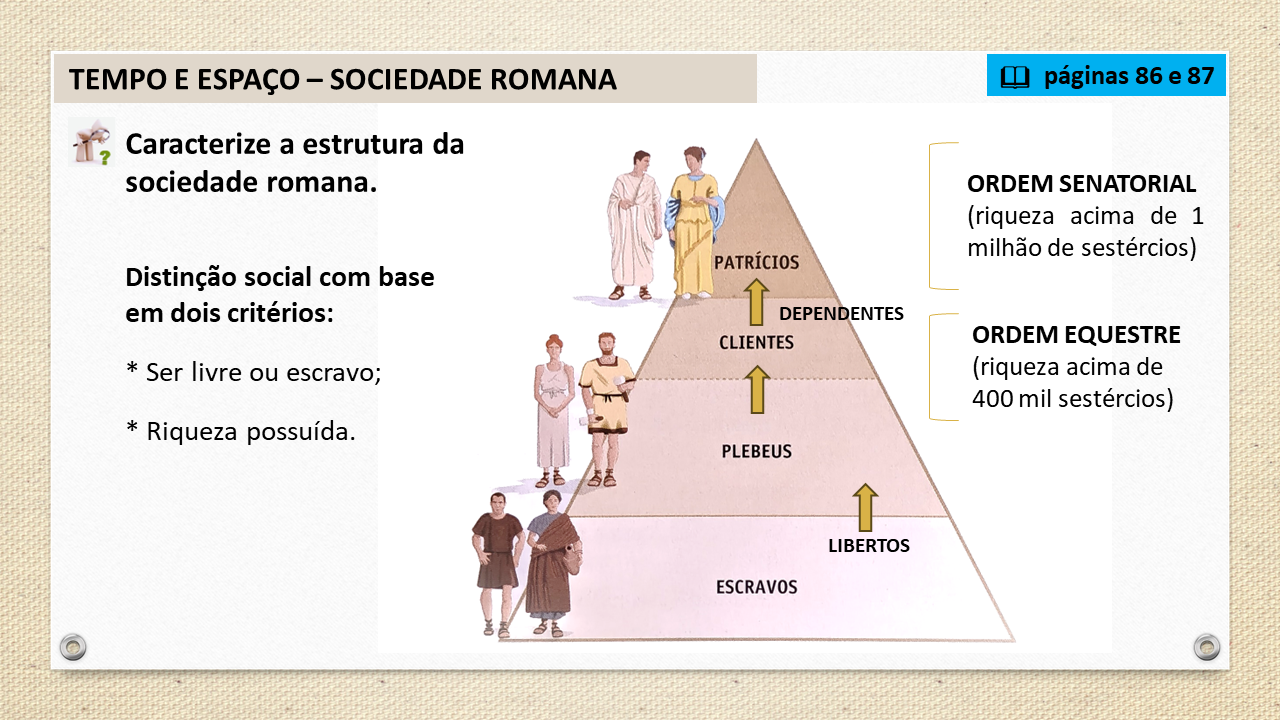 TEMPO E ESPAÇO – SOCIEDADE ROMANA

páginas 86 e 87

Caracterize a estrutura da sociedade romana.

Distinção social com base em dois critérios:

* Ser livre ou escravo;

* Riqueza possuída.

PATRÍCIOS

DEPENDENTES

CLIENTES

PLEBEUS

LIBERTOS

ESCRAVOS

ORDEM SENATORIAL (riqueza acima de 1 milhão de sestércios)

ORDEM EQUESTRE (riqueza acima de 400 mil sestércios)